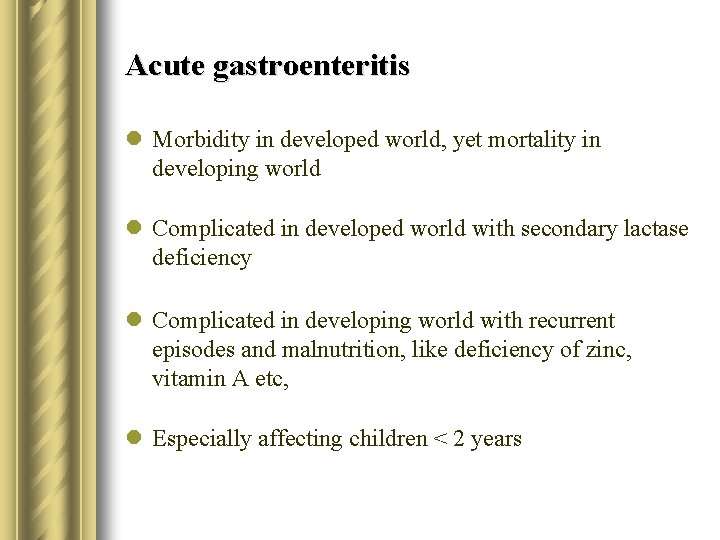 Acute gastroenteritis

- Morbidity in developed world, yet mortality in developing world

- Complicated in developed world with secondary lactase deficiency

- Complicated in developing world with recurrent episodes and malnutrition, like deficiency of zinc, vitamin A etc,

- Especially affecting children < 2 years